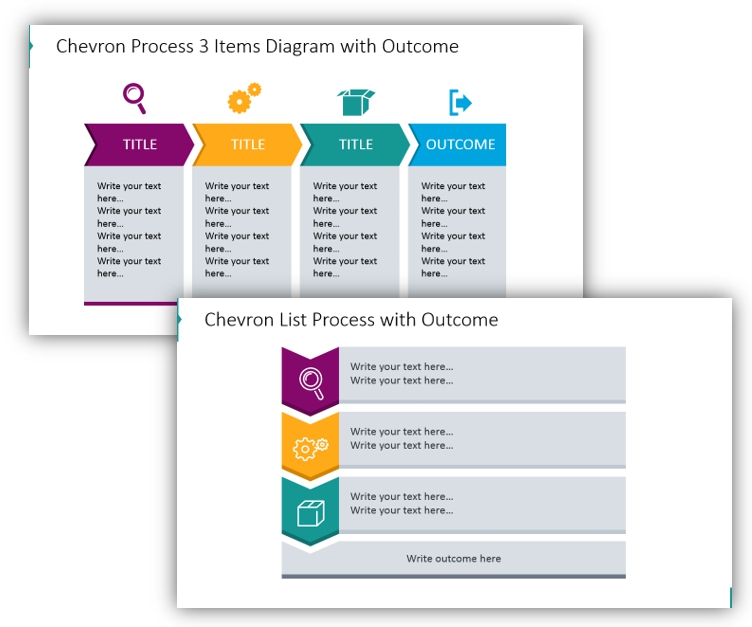 Chevron Process 3 Items Diagram with Outcome

TITLE

Write your text here... Write your text here... Write your text here... Write your text here...

TITLE

Write your text here... Write your text here... Write your text here... Write your text here...

TITLE

Write your text here... Write your text here... Write your text here... Write your text here...

OUTCOME

Write your text here... Write your text here... Write your text here... Write your text here...

Chevron List Process with Outcome

Write your text here...
Write your text here...

Write your text here...
Write your text here...

Write your text here...
Write your text here...

Write outcome here